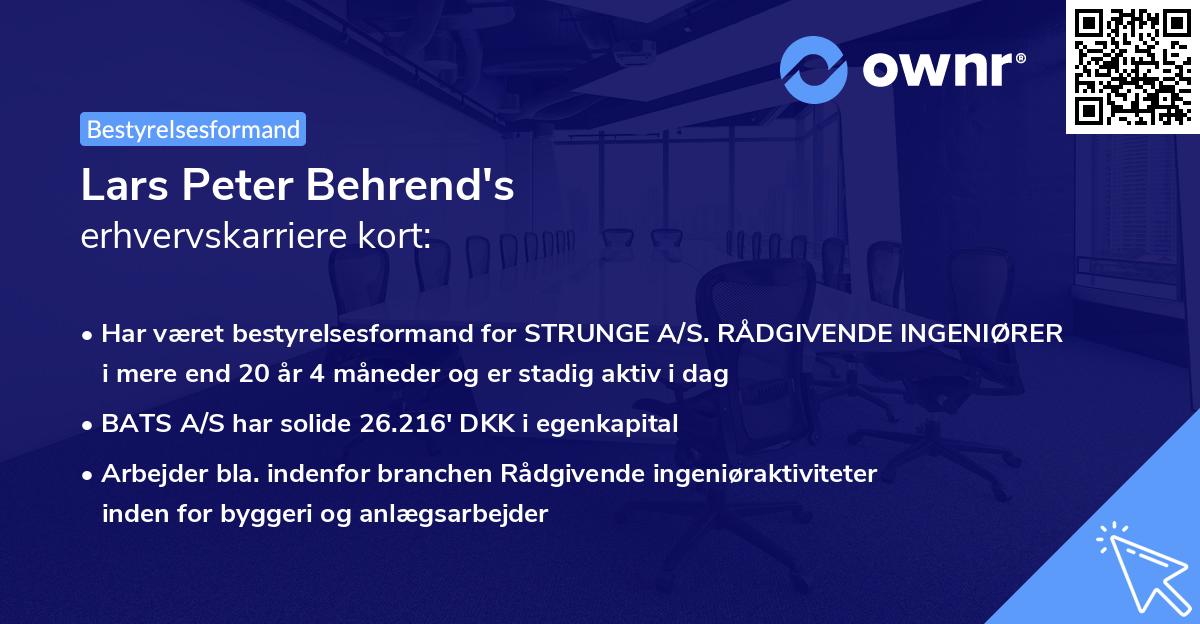 ownr®

Bestyrelsesformand

Lars Peter Behrend's
erhvervskarriere kort:

• Har været bestyrelsesformand for STRUNGE A/S. RÅDGIVENDE INGENIØRER i mere end 20 år 4 måneder og er stadig aktiv i dag

• BATS A/S har solide 26.216' DKK i egenkapital

• Arbejder bla. indenfor branchen Rådgivende ingeniøraktiviteter inden for byggeri og anlægsarbejder